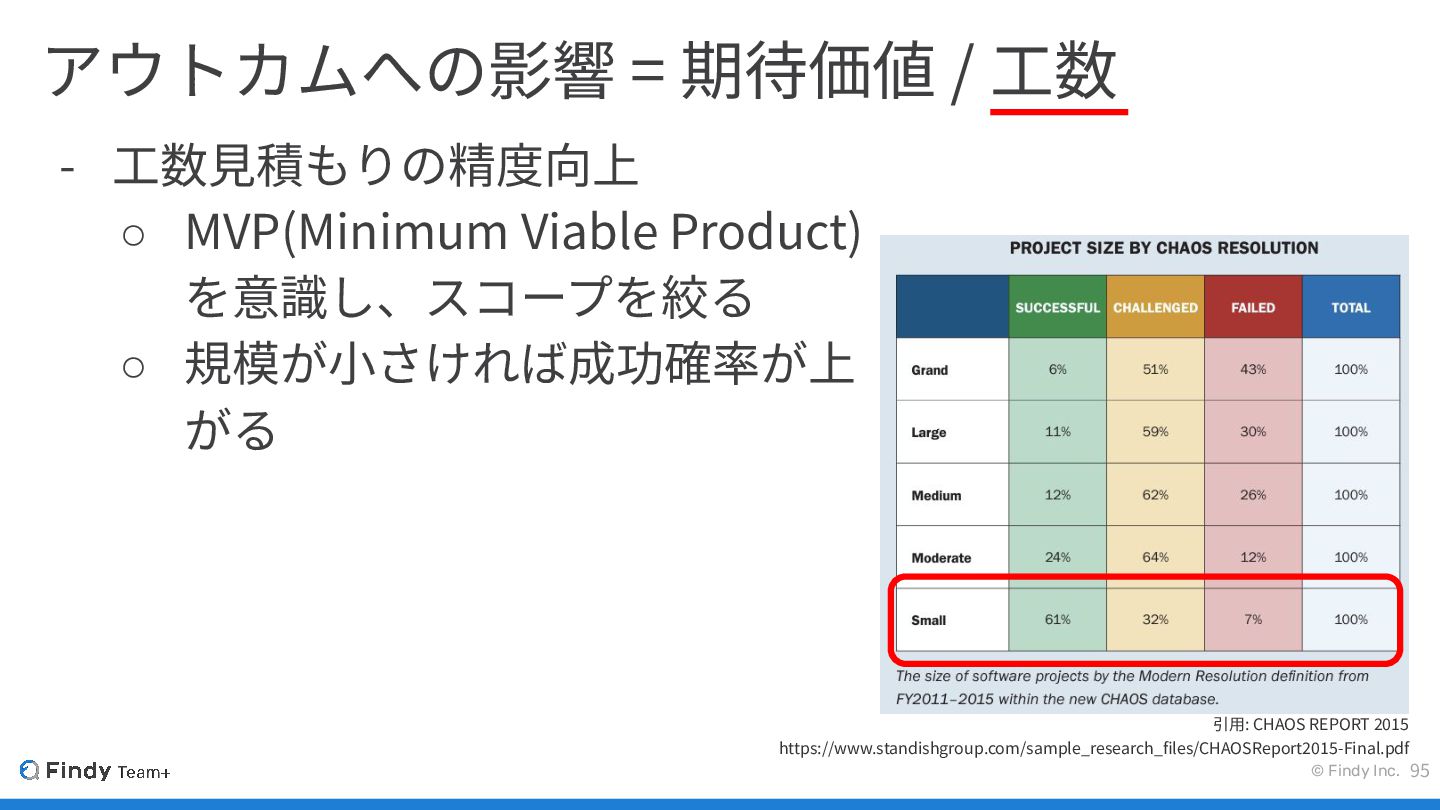 アウトカムへの影響 = 期待価値 / 工数

- 工数見積もりの精度向上
  ○ MVP(Minimum Viable Product)を意識し、スコープを絞る
  ○ 規模が小さければ成功確率が上がる

PROJECT SIZE BY CHAOS RESOLUTION

| | SUCCESSFUL | CHALLENGED | FAILED | TOTAL |
|---|---|---|---|---|
| Grand | 6% | 51% | 43% | 100% |
| Large | 11% | 59% | 30% | 100% |
| Medium | 12% | 62% | 26% | 100% |
| Moderate | 24% | 64% | 12% | 100% |
| Small | 61% | 32% | 7% | 100% |

The size of software projects by the Modern Resolution definition from FY2011–2015 within the new CHAOS database.

引用: CHAOS REPORT 2015
https://www.standishgroup.com/sample_research_files/CHAOSReport2015-Final.pdf

Findy Team+
© Findy Inc. 95